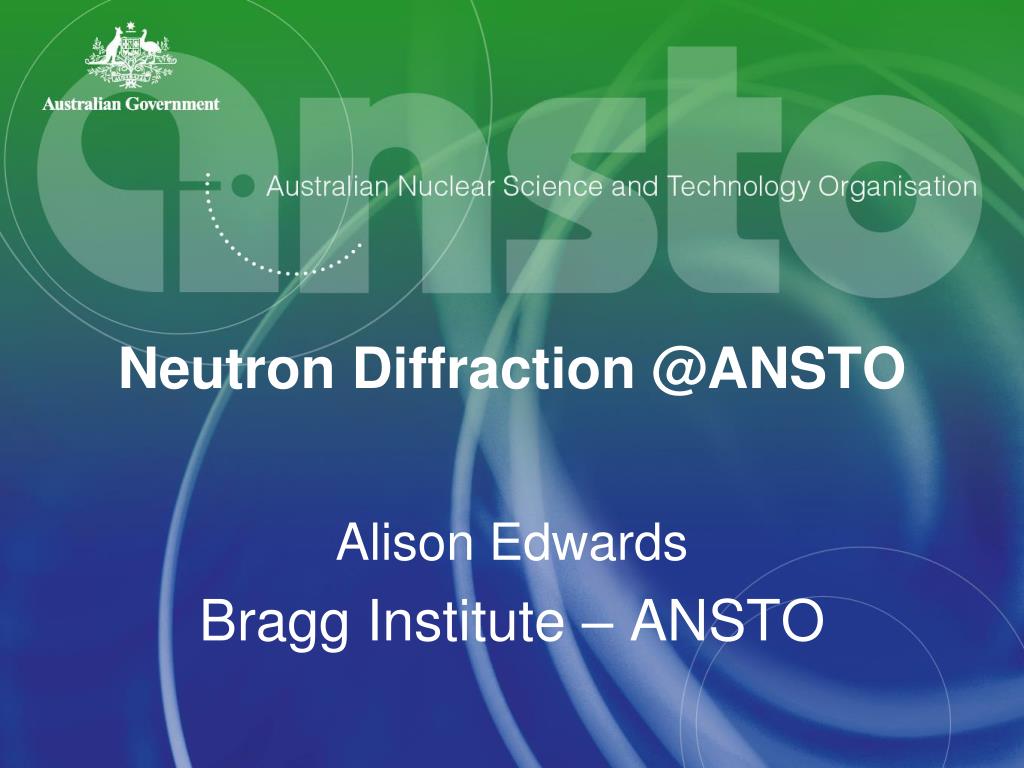 Australian Government

ansto

Australian Nuclear Science and Technology Organisation

Neutron Diffraction @ANSTO

Alison Edwards
Bragg Institute – ANSTO